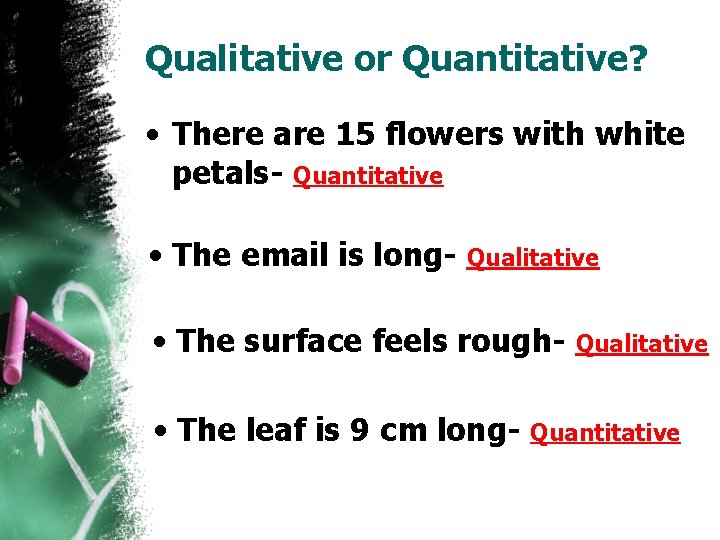 Qualitative or Quantitative?

• There are 15 flowers with white petals- Quantitative

• The email is long- Qualitative

• The surface feels rough- Qualitative

• The leaf is 9 cm long- Quantitative